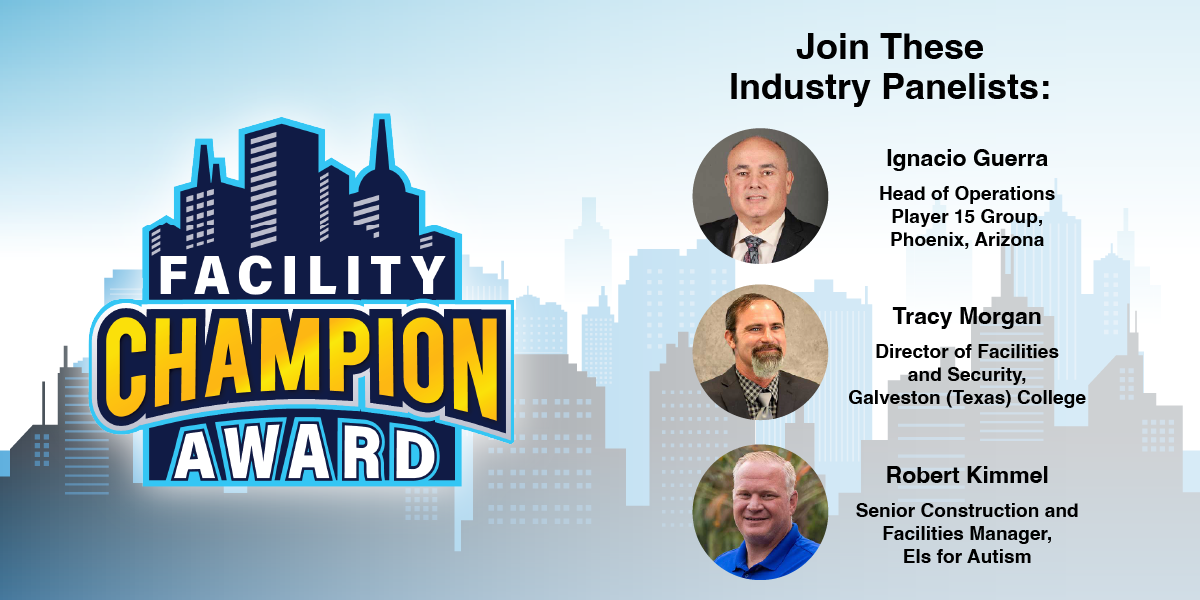 FACILITY
CHAMPION
AWARD

Join These Industry Panelists:

Ignacio Guerra

Head of Operations
Player 15 Group,
Phoenix, Arizona

Tracy Morgan

Director of Facilities
and Security,
Galveston (Texas) College

Robert Kimmel

Senior Construction and
Facilities Manager,
Els for Autism